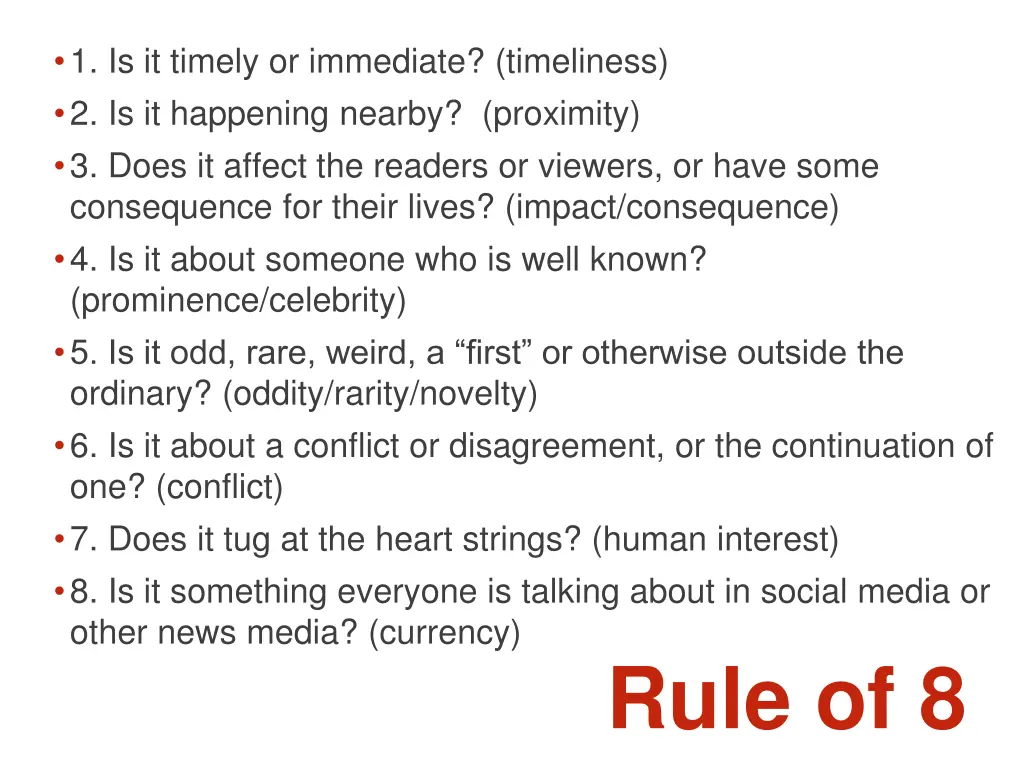 • 1. Is it timely or immediate? (timeliness)
• 2. Is it happening nearby? (proximity)
• 3. Does it affect the readers or viewers, or have some consequence for their lives? (impact/consequence)
• 4. Is it about someone who is well known? (prominence/celebrity)
• 5. Is it odd, rare, weird, a “first” or otherwise outside the ordinary? (oddity/rarity/novelty)
• 6. Is it about a conflict or disagreement, or the continuation of one? (conflict)
• 7. Does it tug at the heart strings? (human interest)
• 8. Is it something everyone is talking about in social media or other news media? (currency)

Rule of 8